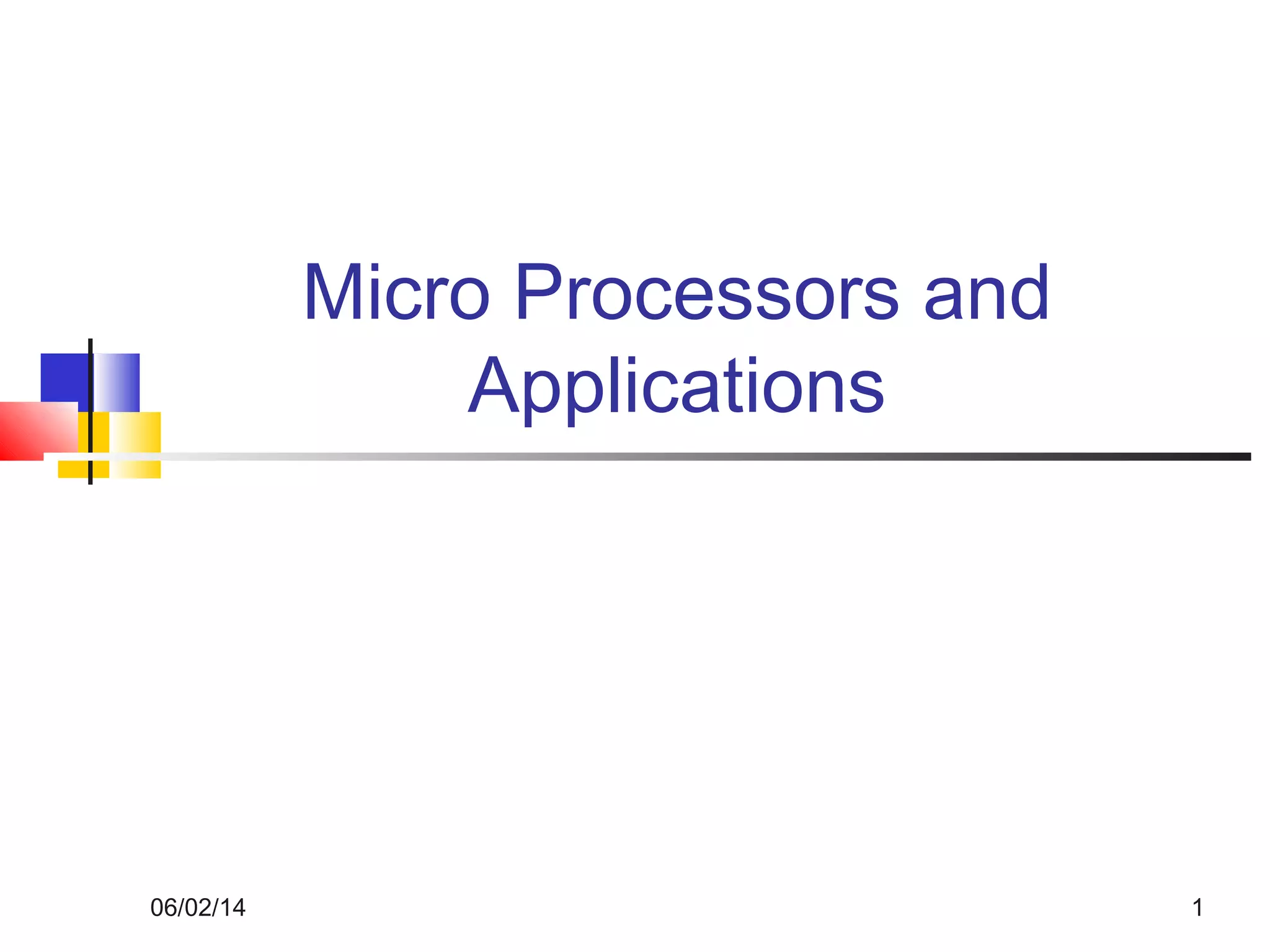 Micro Processors and Applications

06/02/14

1